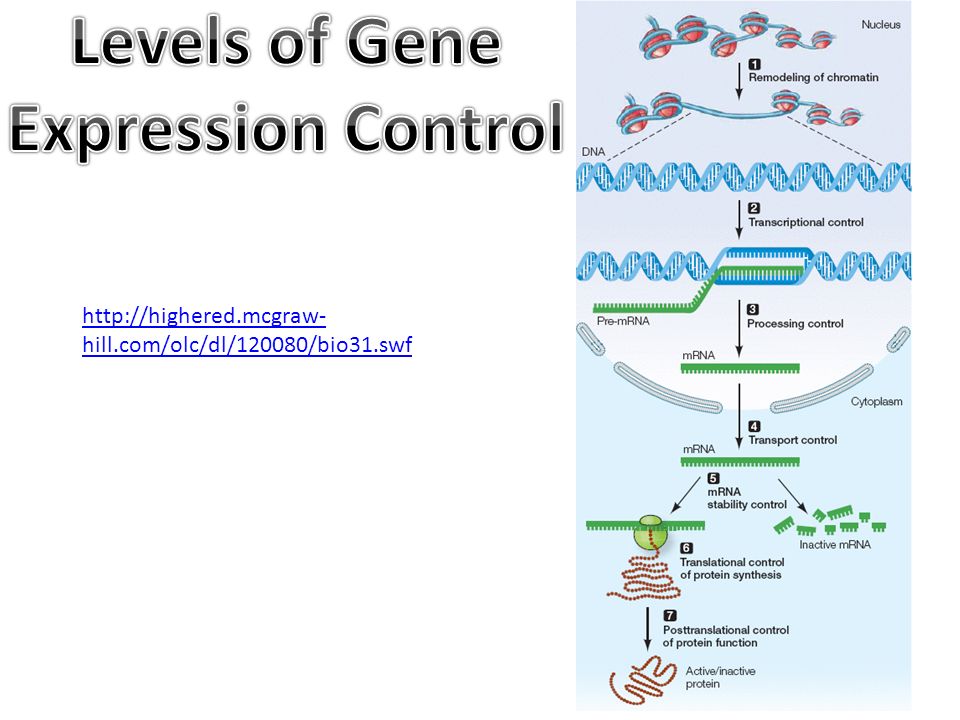 Levels of Gene Expression Control

http://highered.mcgraw-hill.com/olc/dl/120080/bio31.swf

Nucleus

1 Remodeling of chromatin

DNA

2 Transcriptional control

Pre-mRNA

3 Processing control

mRNA

Cytoplasm

4 Transport control

mRNA

5 mRNA stability control

Inactive mRNA

6 Translational control of protein synthesis

7 Posttranslational control of protein function

Active/inactive protein